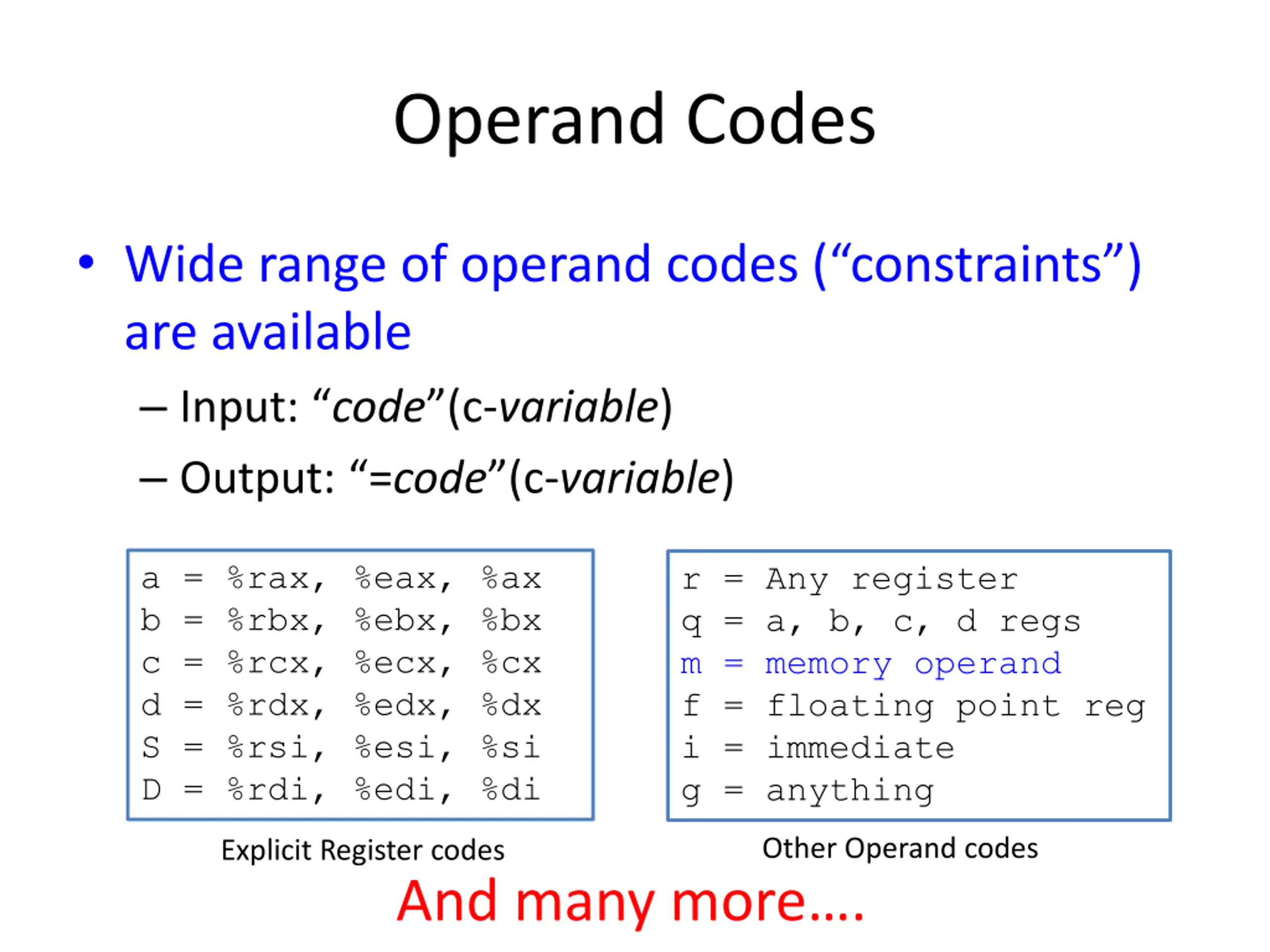 Operand Codes

• Wide range of operand codes (“constraints”) are available

– Input: “code”(c-variable)

– Output: “=code”(c-variable)

a = %rax, %eax, %ax
b = %rbx, %ebx, %bx
c = %rcx, %ecx, %cx
d = %rdx, %edx, %dx
S = %rsi, %esi, %si
D = %rdi, %edi, %di

Explicit Register codes

r = Any register
q = a, b, c, d regs
m = memory operand
f = floating point reg
i = immediate
g = anything

Other Operand codes

And many more….